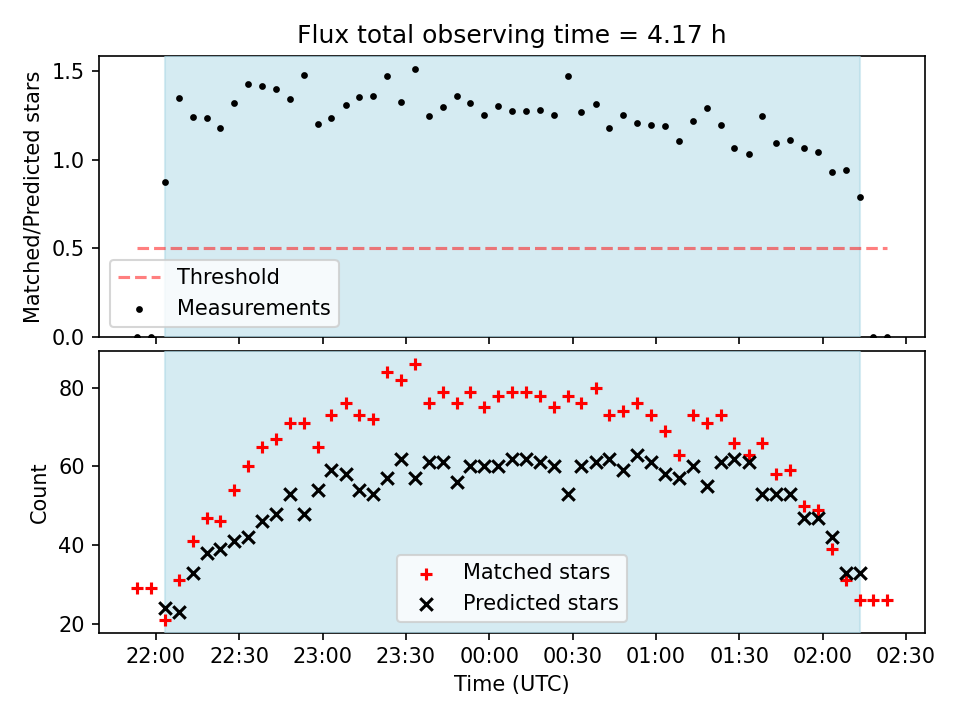 Flux total observing time = 4.17 h

Matched/Predicted stars

1.5
1.0
0.5
0.0

Threshold
Measurements

Count

80
60
40
20

Matched stars
Predicted stars

22:00 22:30 23:00 23:30 00:00 00:30 01:00 01:30 02:00 02:30

Time (UTC)